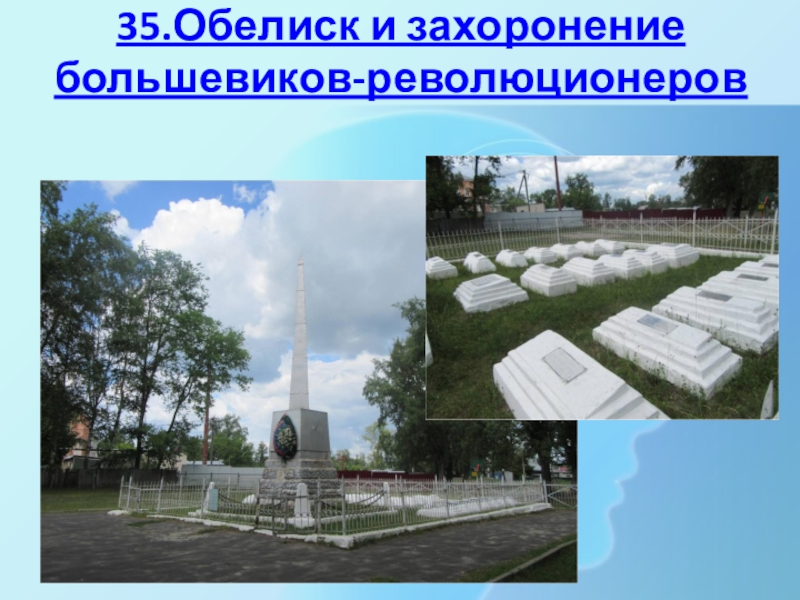 35.Обелиск и захоронение большевиков-революционеров